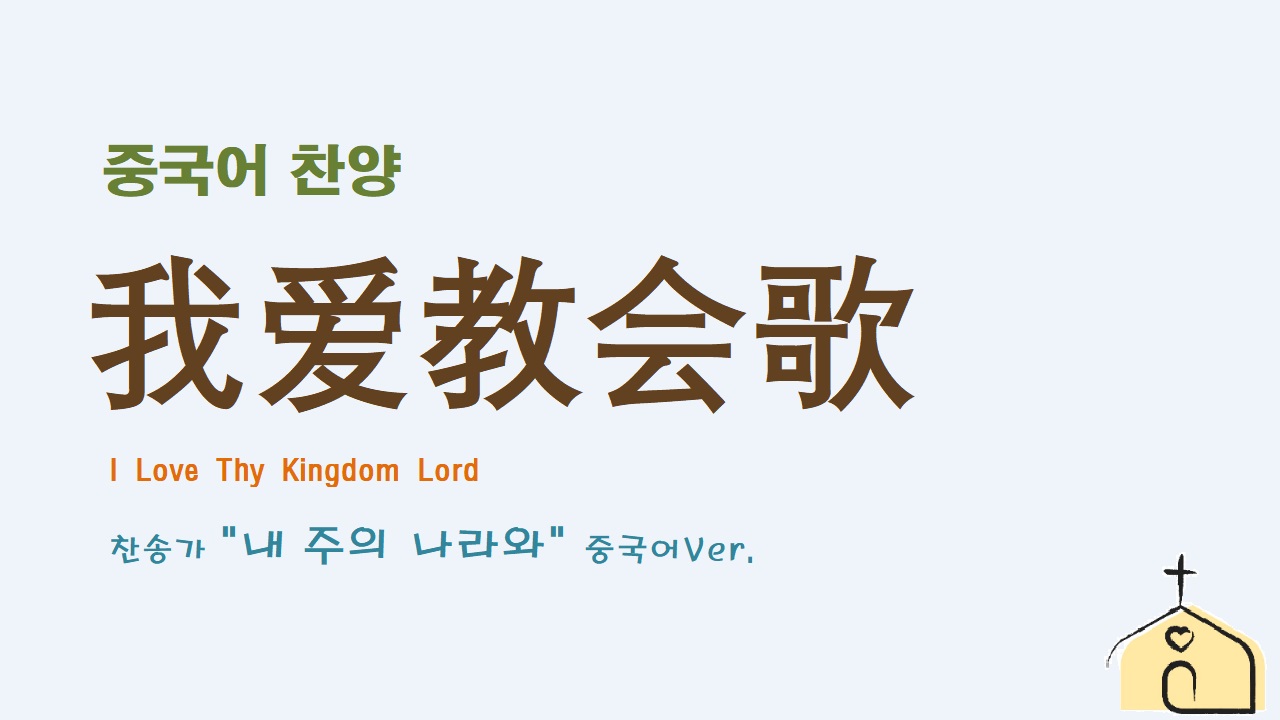 중국어 찬양

我爱教会歌

I Love Thy Kingdom Lord

찬송가 "내 주의 나라와" 중국어Ver.